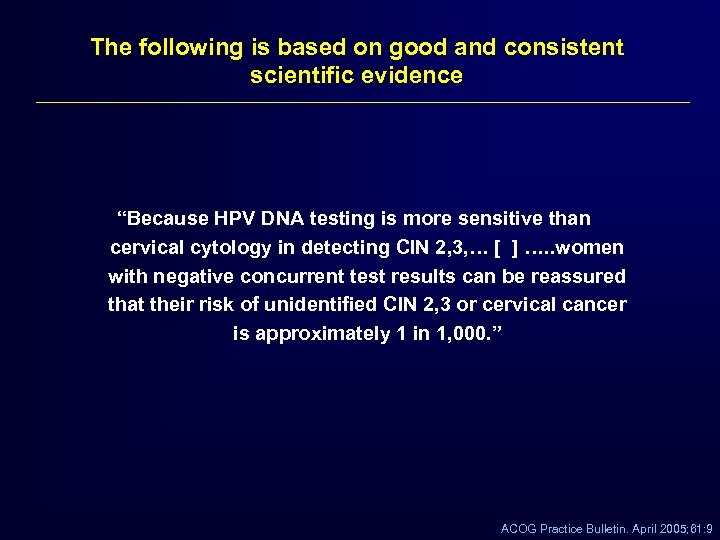 The following is based on good and consistent scientific evidence

“Because HPV DNA testing is more sensitive than cervical cytology in detecting CIN 2,3,… [ ] …..women with negative concurrent test results can be reassured that their risk of unidentified CIN 2,3 or cervical cancer is approximately 1 in 1,000.”

ACOG Practice Bulletin. April 2005;61:9